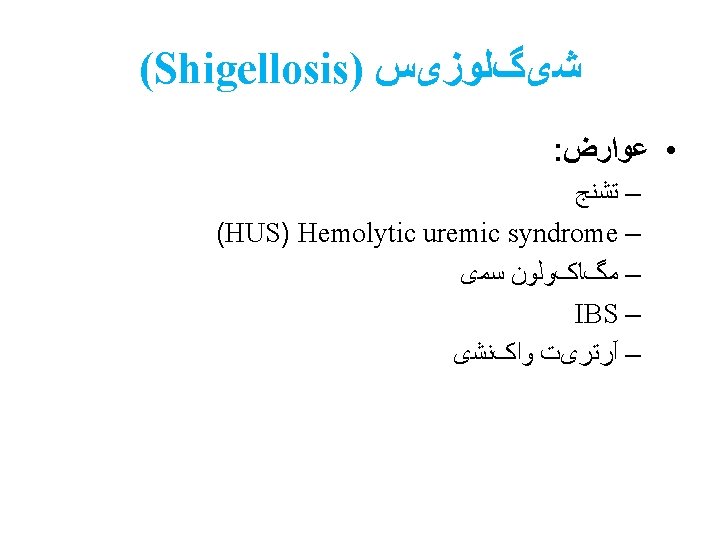 شیگلوزیس (Shigellosis)

• عوارض:
– تشنج
– Hemolytic uremic syndrome (HUS)
– مگاکولون سمی
– IBS
– آرتریت واکنشی